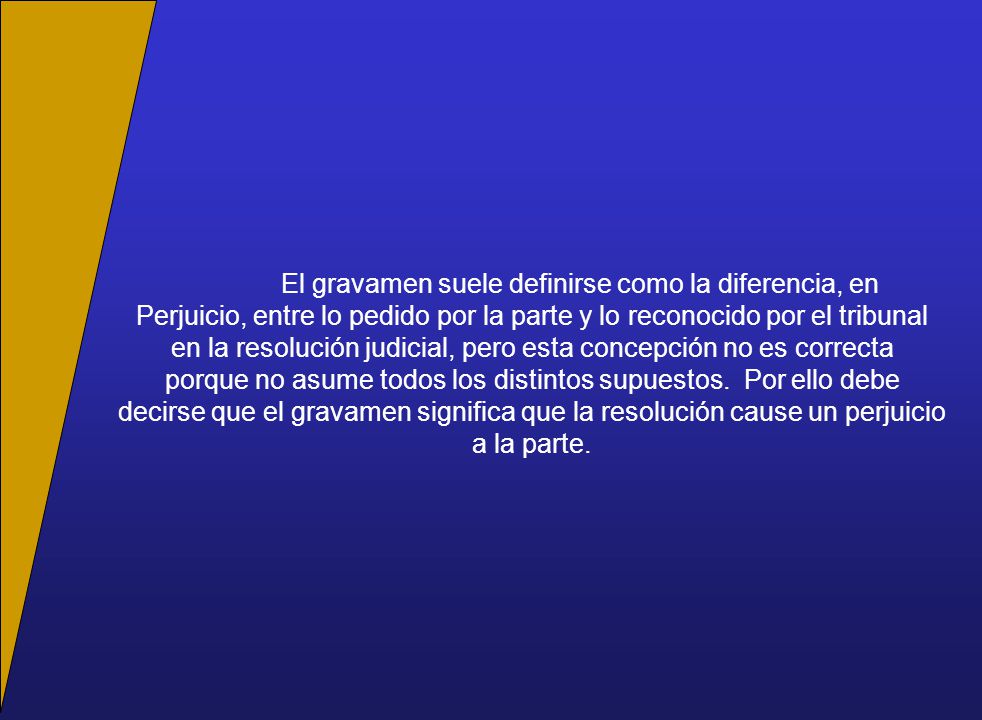 El gravamen suele definirse como la diferencia, en Perjuicio, entre lo pedido por la parte y lo reconocido por el tribunal en la resolución judicial, pero esta concepción no es correcta porque no asume todos los distintos supuestos. Por ello debe decirse que el gravamen significa que la resolución cause un perjuicio a la parte.